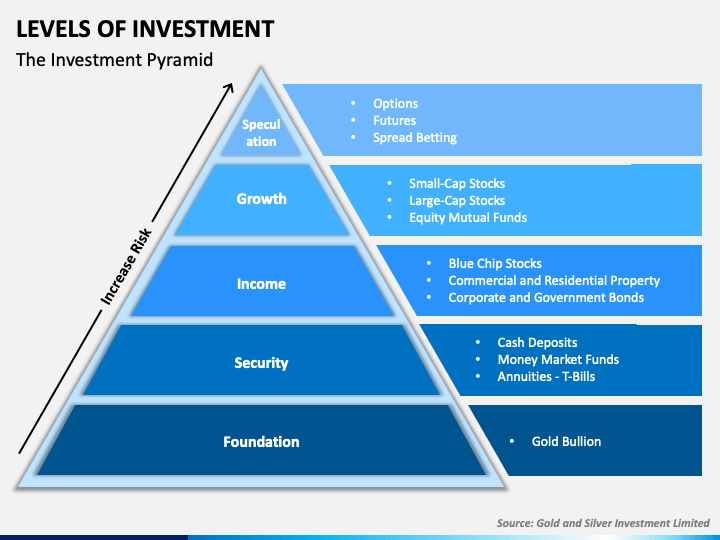 LEVELS OF INVESTMENT

The Investment Pyramid

Increase Risk

Speculation

- Options
- Futures
- Spread Betting

Growth

- Small-Cap Stocks
- Large-Cap Stocks
- Equity Mutual Funds

Income

- Blue Chip Stocks
- Commercial and Residential Property
- Corporate and Government Bonds

Security

- Cash Deposits
- Money Market Funds
- Annuities - T-Bills

Foundation

- Gold Bullion

Source: Gold and Silver Investment Limited